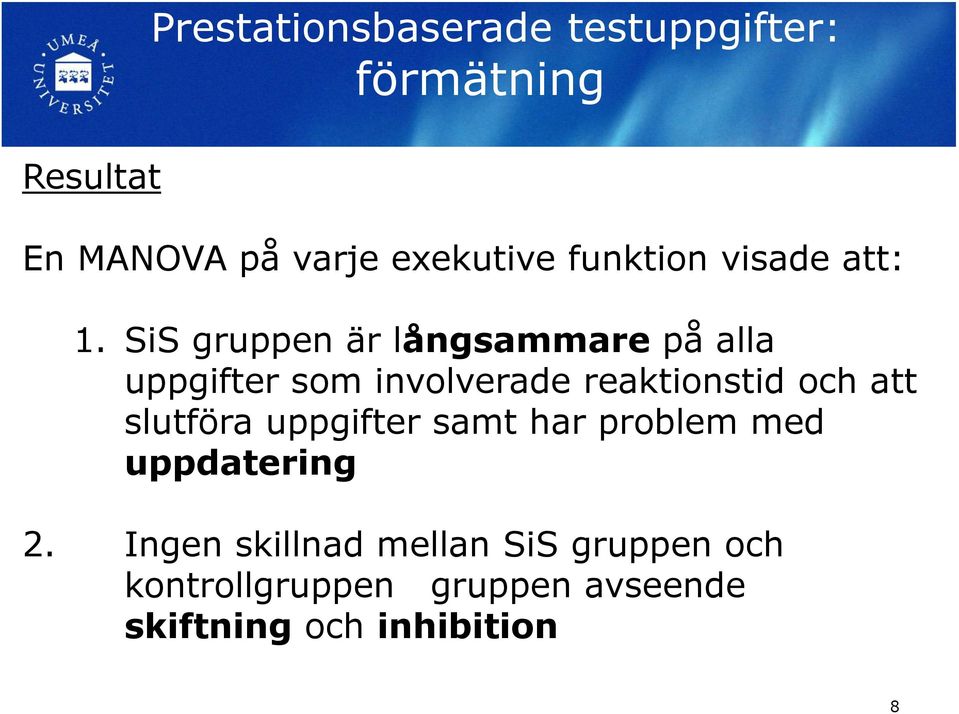 UMEÅ UNIVERSITET

Prestationsbaserade testuppgifter: förmätning

Resultat

En MANOVA på varje exekutive funktion visade att:

1. SiS gruppen är långsammare på alla uppgifter som involverade reaktionstid och att slutföra uppgifter samt har problem med uppdatering

2. Ingen skillnad mellan SiS gruppen och kontrollgruppen gruppen avseende skiftning och inhibition

8